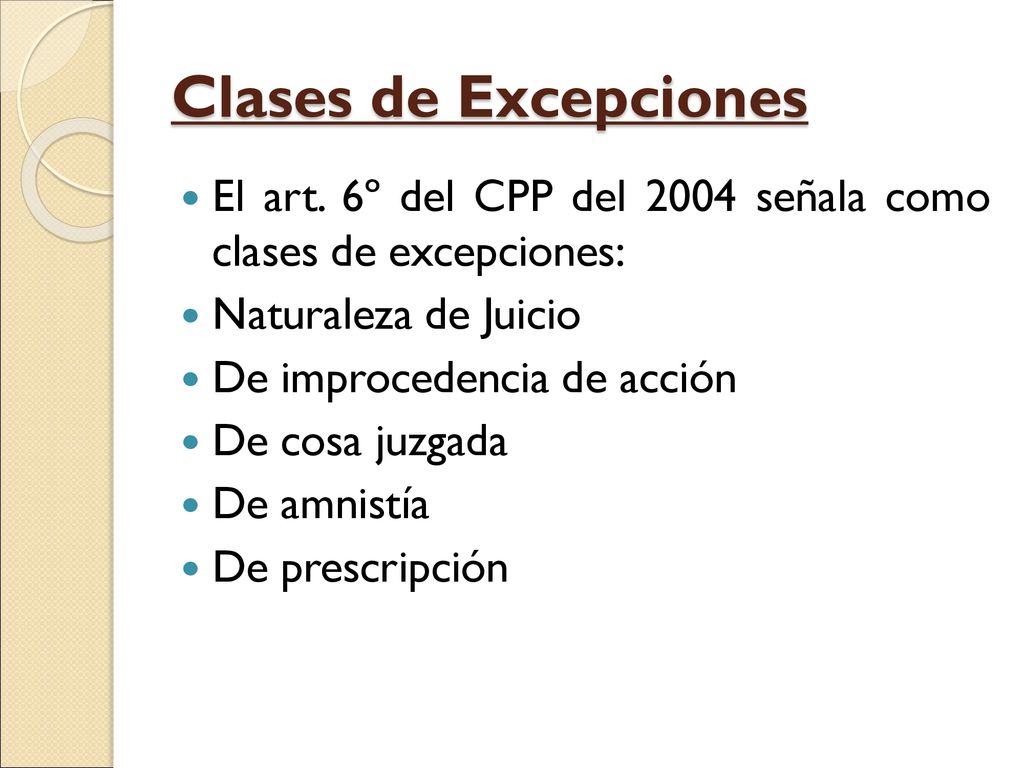 Clases de Excepciones

- El art. 6º del CPP del 2004 señala como clases de excepciones:
- Naturaleza de Juicio
- De improcedencia de acción
- De cosa juzgada
- De amnistía
- De prescripción